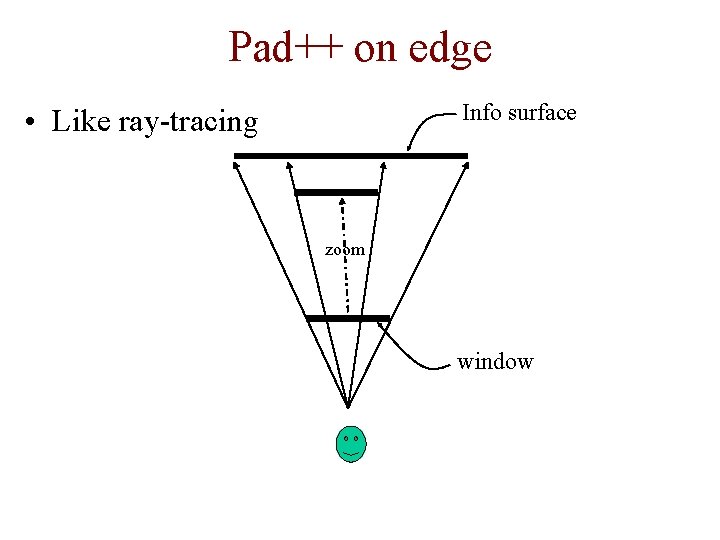 Pad++ on edge

• Like ray-tracing

Info surface

zoom

window